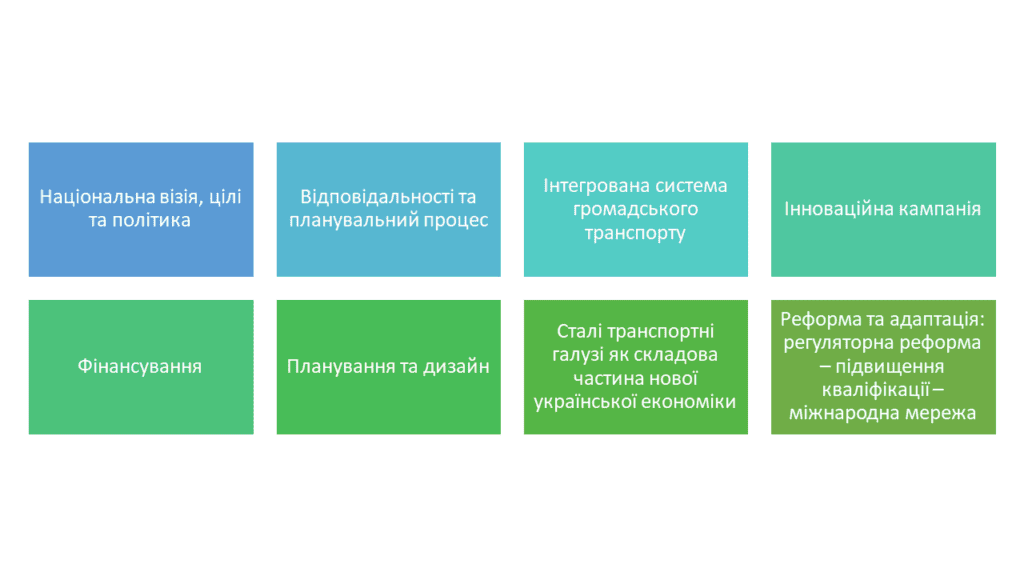 Національна візія, цілі та політика

Відповідальності та планувальний процес

Інтегрована система громадського транспорту

Інноваційна кампанія

Фінансування

Планування та дизайн

Сталі транспортні галузі як складова частина нової української економіки

Реформа та адаптація: регуляторна реформа – підвищення кваліфікації – міжнародна мережа